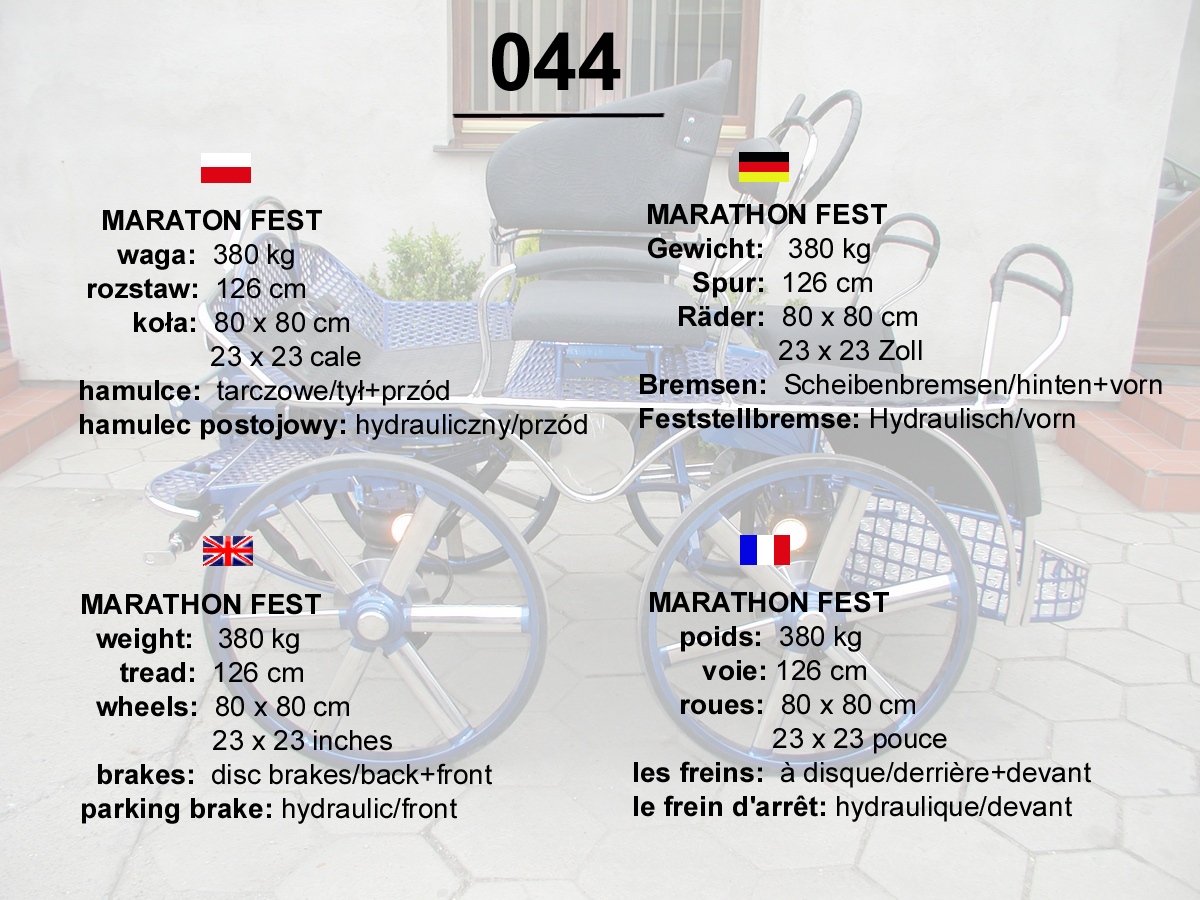 044

MARATON FEST
waga: 380 kg
rozstaw: 126 cm
koła: 80 x 80 cm
23 x 23 cale
hamulce: tarczowe/tył+przód
hamulec postojowy: hydrauliczny/przód

MARATHON FEST
Gewicht: 380 kg
Spur: 126 cm
Räder: 80 x 80 cm
23 x 23 Zoll
Bremsen: Scheibenbremsen/hinten+vorn
Feststellbremse: Hydraulisch/vorn

MARATHON FEST
weight: 380 kg
tread: 126 cm
wheels: 80 x 80 cm
23 x 23 inches
brakes: disc brakes/back+front
parking brake: hydraulic/front

MARATHON FEST
poids: 380 kg
voie: 126 cm
roues: 80 x 80 cm
23 x 23 pouce
les freins: à disque/derrière+devant
le frein d'arrêt: hydraulique/devant